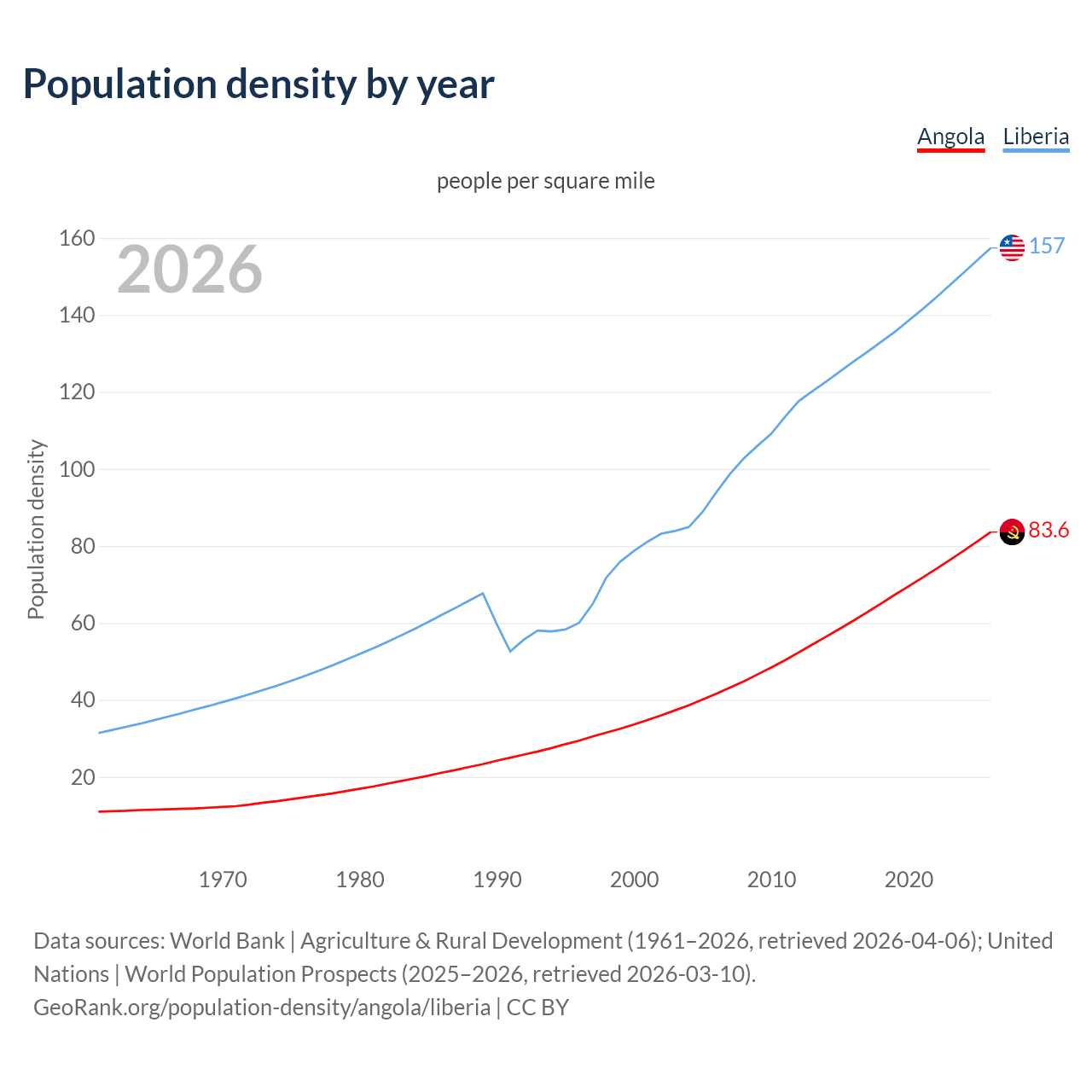 Population density by year

Angola Liberia

people per square mile

2026

Population density

160
140
120
100
80
60
40
20

157
83.6

1970 1980 1990 2000 2010 2020

Data sources: World Bank | Agriculture & Rural Development (1961–2026, retrieved 2026-04-06); United Nations | World Population Prospects (2025–2026, retrieved 2026-03-10).
GeoRank.org/population-density/angola/liberia | CC BY